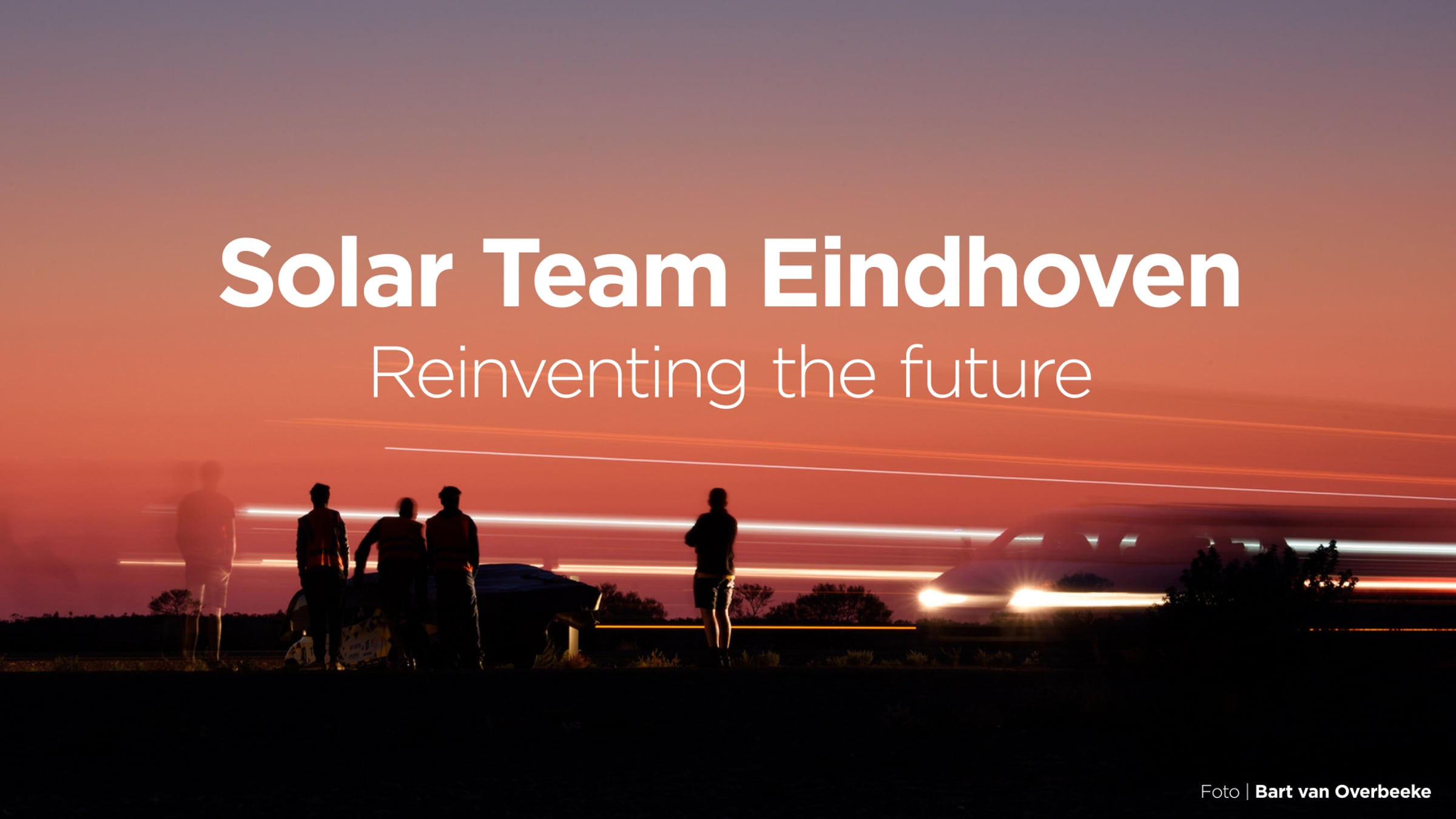 Solar Team Eindhoven
Reinventing the future

Foto | Bart van Overbeeke